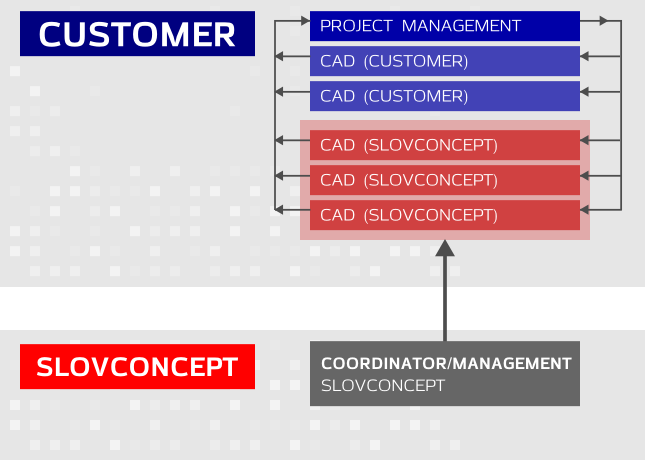 CUSTOMER

PROJECT MANAGEMENT

CAD (CUSTOMER)

CAD (CUSTOMER)

CAD (SLOVCONCEPT)

CAD (SLOVCONCEPT)

CAD (SLOVCONCEPT)

SLOVCONCEPT

COORDINATOR/MANAGEMENT
SLOVCONCEPT